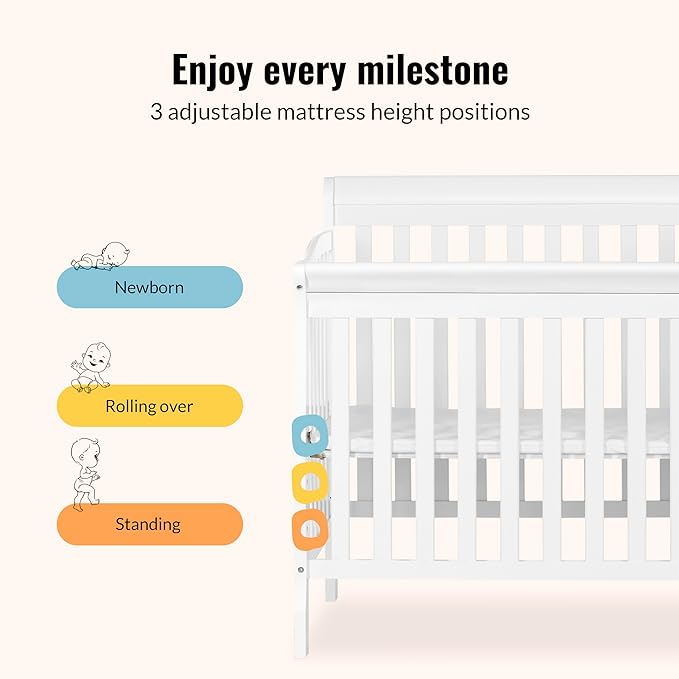 Enjoy every milestone
3 adjustable mattress height positions

Newborn

Rolling over

Standing